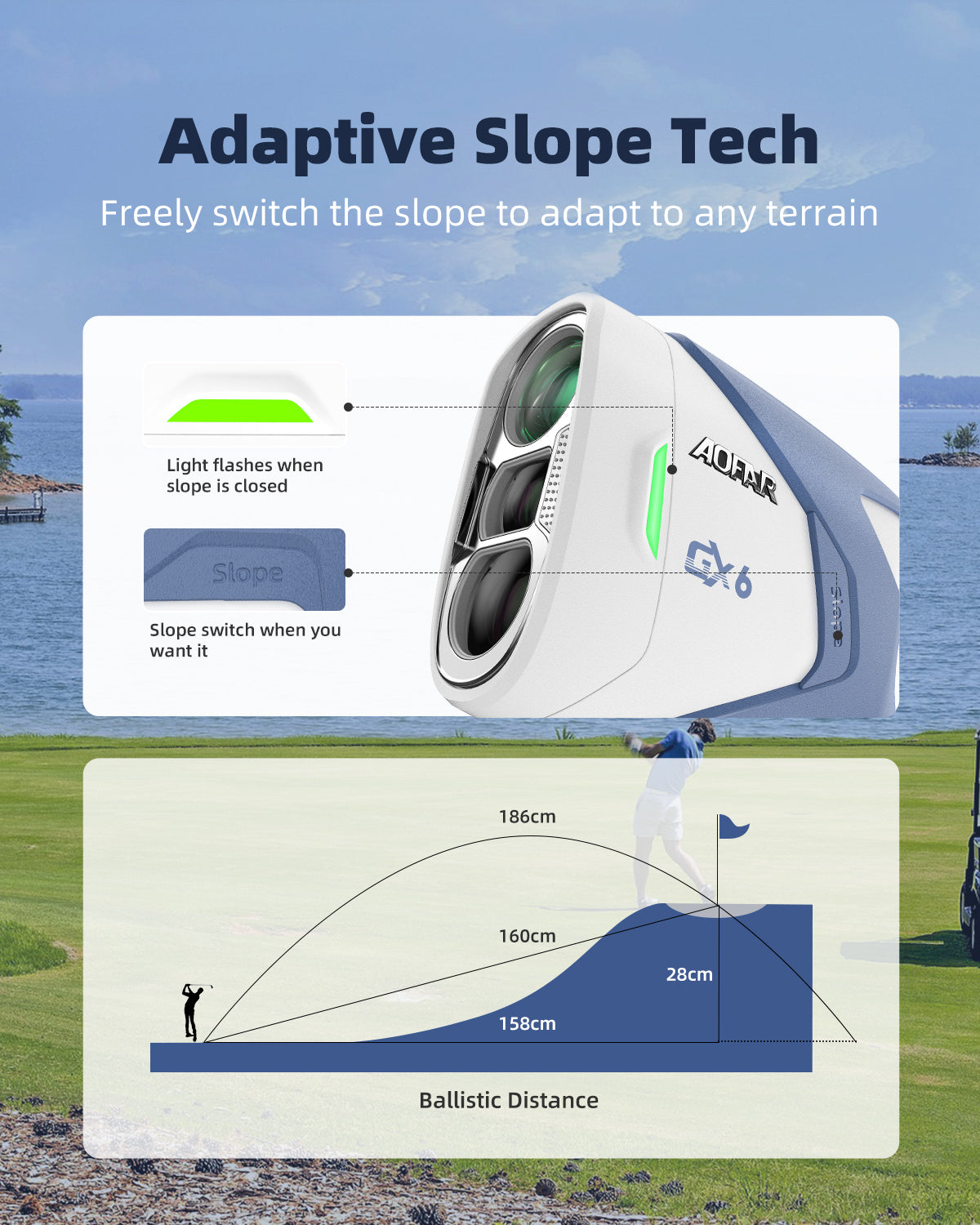 Adaptive Slope Tech

Freely switch the slope to adapt to any terrain

Light flashes when slope is closed

Slope

Slope switch when you want it

AOFAR

GX6

Slope

186cm

160cm

28cm

158cm

Ballistic Distance